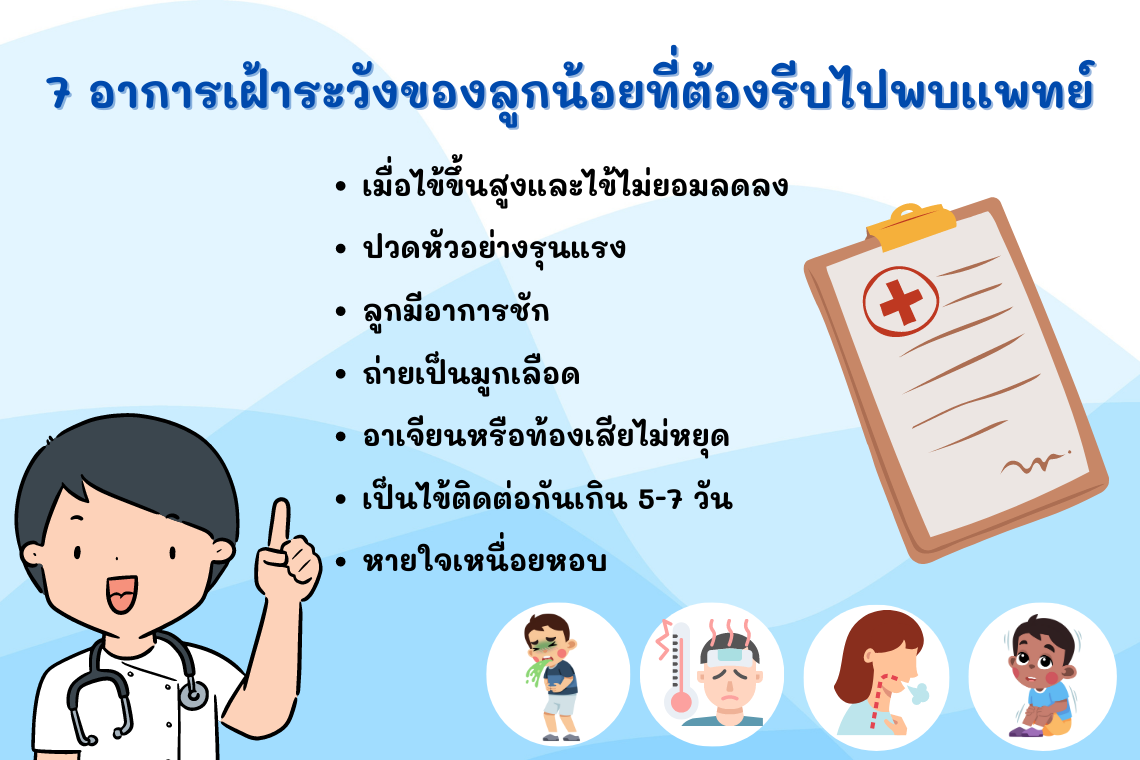 7 อาการเฝ้าระวังของลูกน้อยที่ต้องรีบไปพบแพทย์

• เมื่อไข้ขึ้นสูงและไข้ไม่ยอมลดลง
• ปวดหัวอย่างรุนแรง
• ลูกมีอาการชัก
• ถ่ายเป็นมูกเลือด
• อาเจียนหรือท้องเสียไม่หยุด
• เป็นไข้ติดต่อกันเกิน 5-7 วัน
• หายใจเหนื่อยหอบ